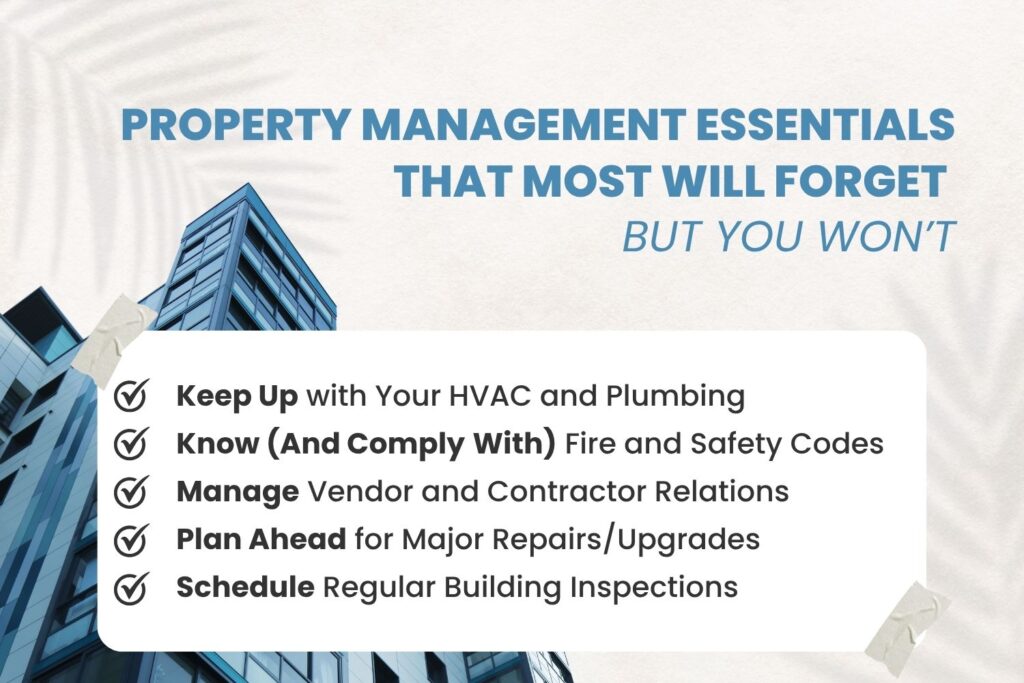 PROPERTY MANAGEMENT ESSENTIALS THAT MOST WILL FORGET
BUT YOU WON'T

Keep Up with Your HVAC and Plumbing
Know (And Comply With) Fire and Safety Codes
Manage Vendor and Contractor Relations
Plan Ahead for Major Repairs/Upgrades
Schedule Regular Building Inspections